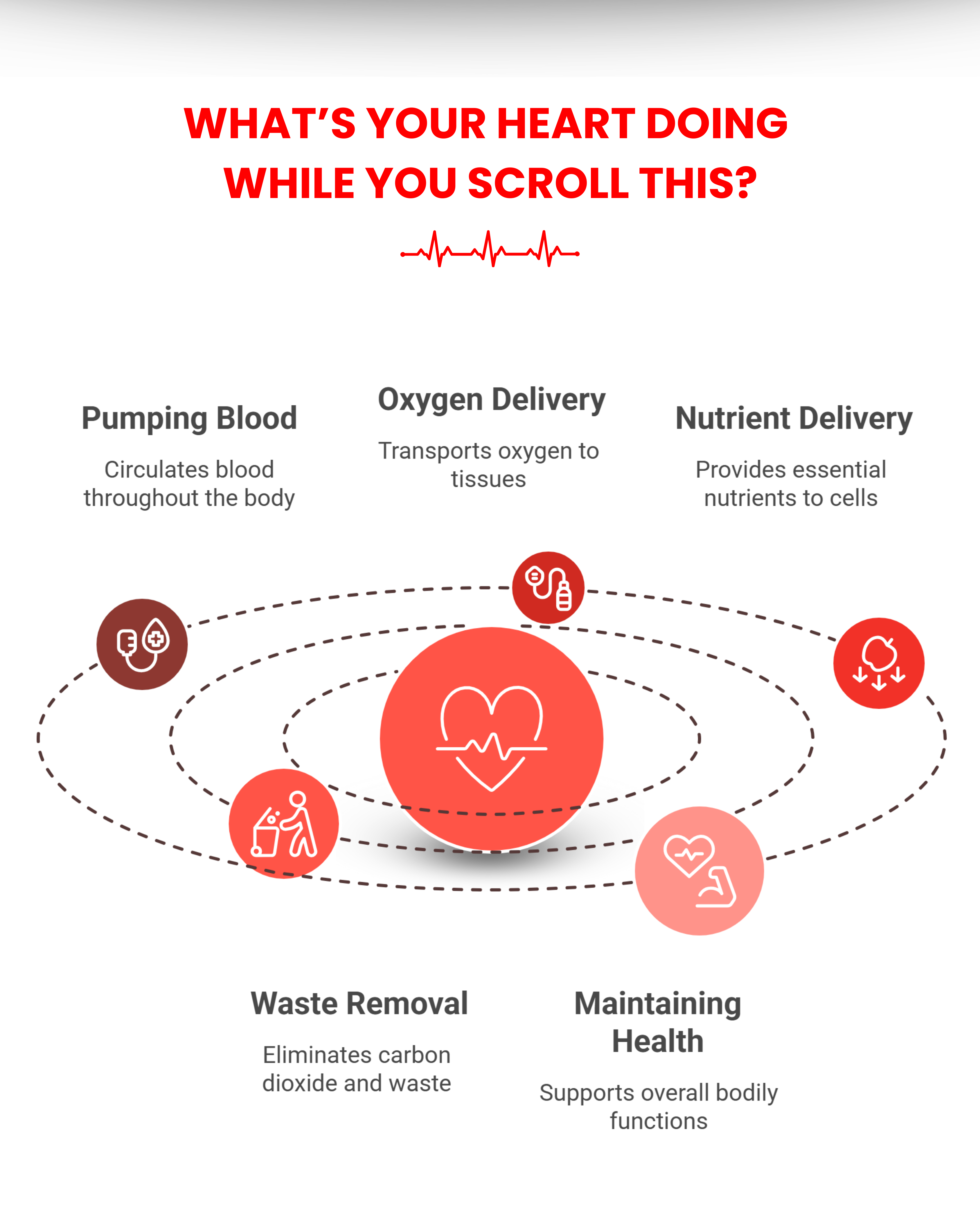 WHAT'S YOUR HEART DOING WHILE YOU SCROLL THIS?

Pumping Blood

Circulates blood throughout the body

Oxygen Delivery

Transports oxygen to tissues

Nutrient Delivery

Provides essential nutrients to cells

Waste Removal

Eliminates carbon dioxide and waste

Maintaining Health

Supports overall bodily functions